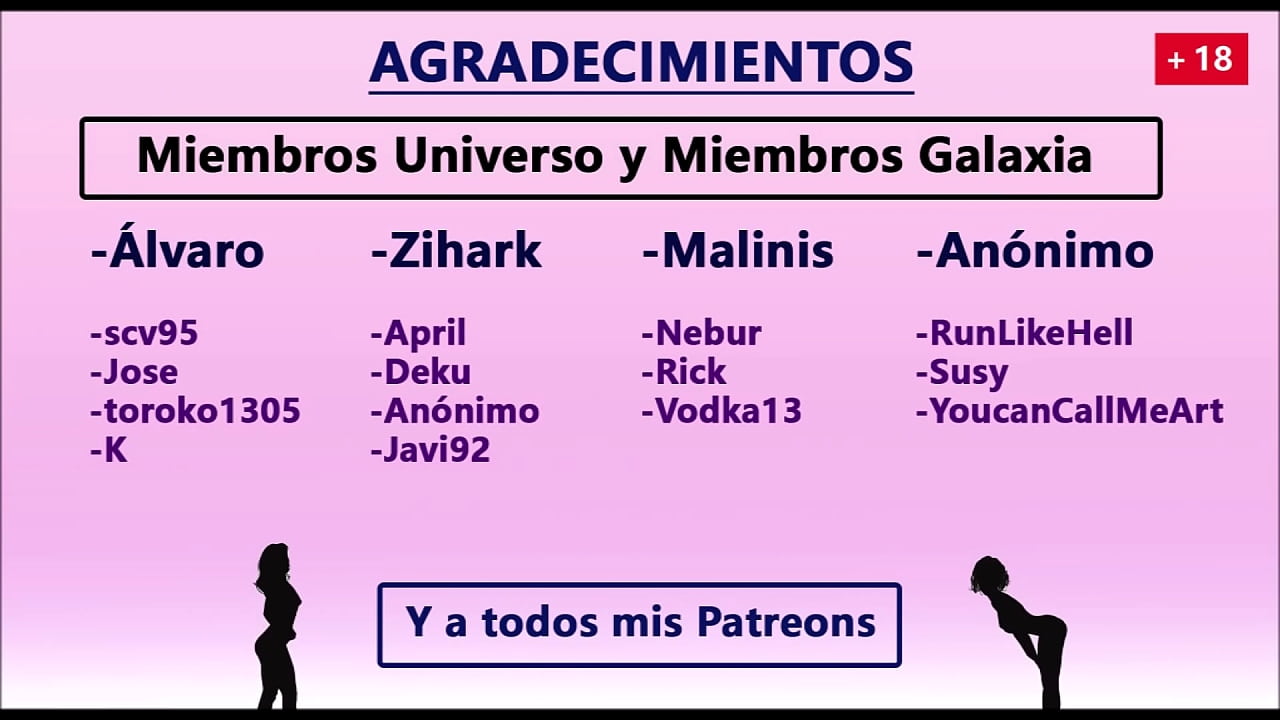 AGRADECIMIENTOS

+ 18

Miembros Universo y Miembros Galaxia

-Álvaro

-scv95
-Jose
-toroko1305
-K

-Zihark

-April
-Deku
-Anónimo
-Javi92

-Malinis

-Nebur
-Rick
-Vodka13

-Anónimo

-RunLikeHell
-Susy
-YoucanCallMeArt

Y a todos mis Patreons